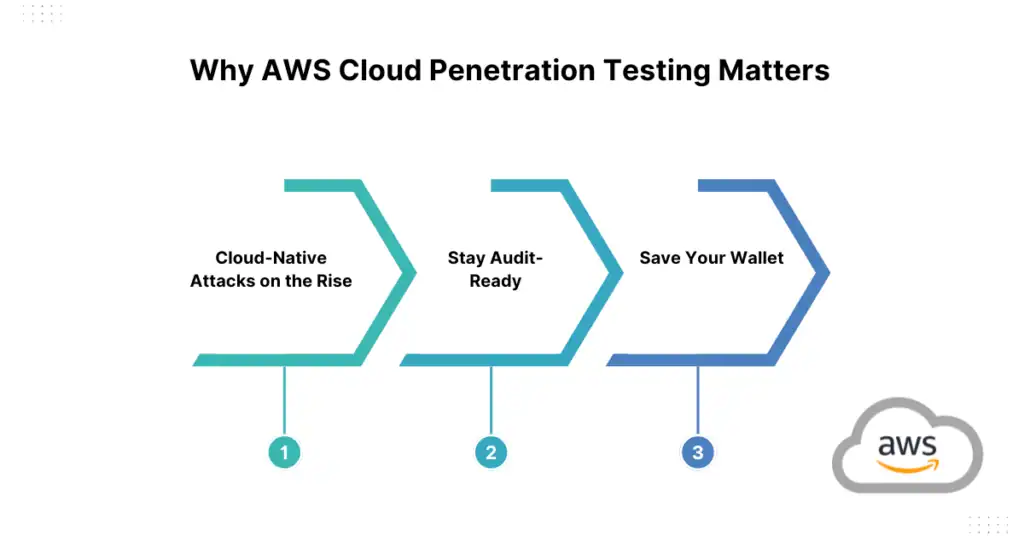 Why AWS Cloud Penetration Testing Matters

Cloud-Native Attacks on the Rise

Stay Audit-Ready

Save Your Wallet

1

2

3

aws